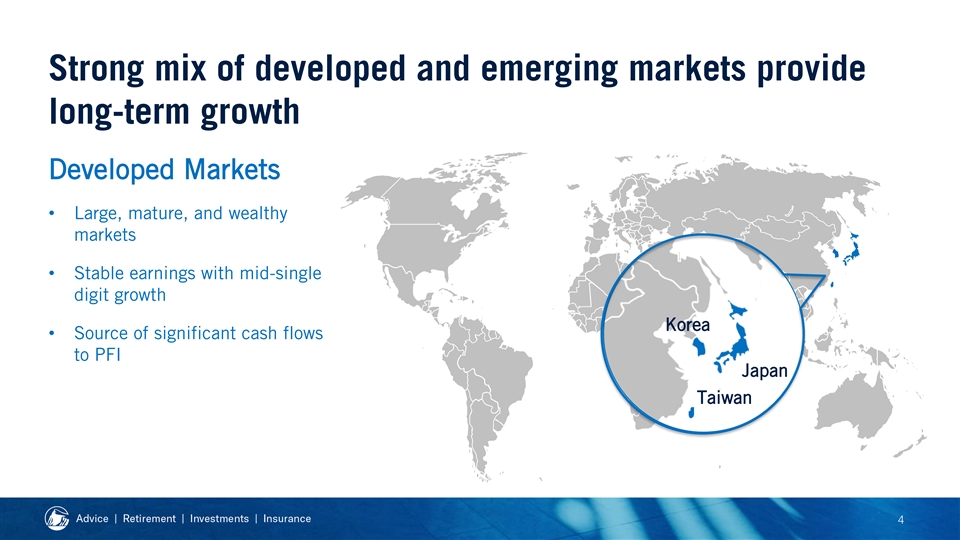 Strong mix of developed and emerging markets provide long-term growth

Developed Markets

• Large, mature, and wealthy markets

• Stable earnings with mid-single digit growth

• Source of significant cash flows to PFI

Korea

Japan

Taiwan

Advice | Retirement | Investments | Insurance

4